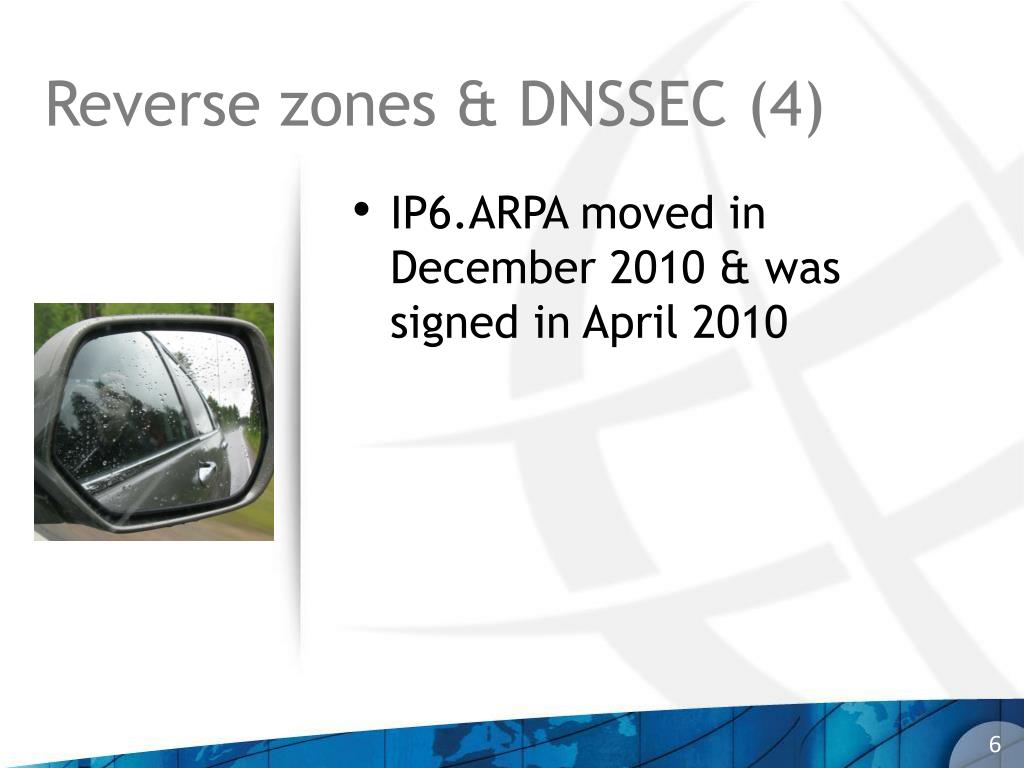 Reverse zones & DNSSEC (4)

• IP6.ARPA moved in December 2010 & was signed in April 2010

6